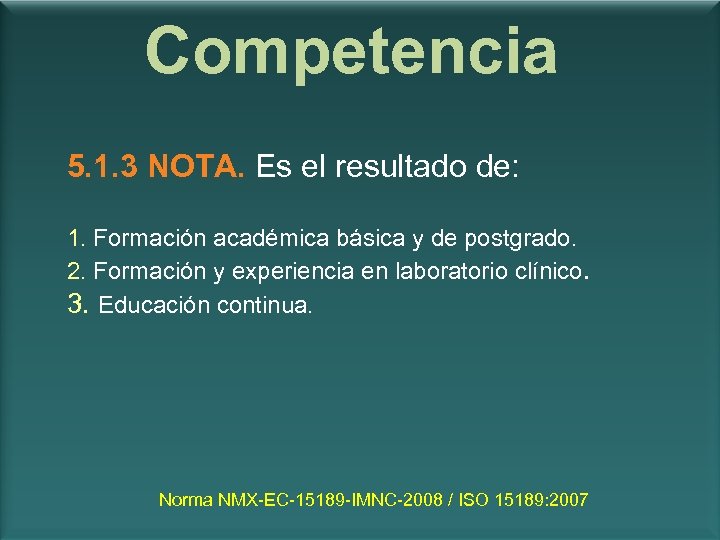 Competencia

5.1.3 NOTA. Es el resultado de:

1. Formación académica básica y de postgrado.
2. Formación y experiencia en laboratorio clínico.
3. Educación continua.

Norma NMX-EC-15189-IMNC-2008 / ISO 15189:2007